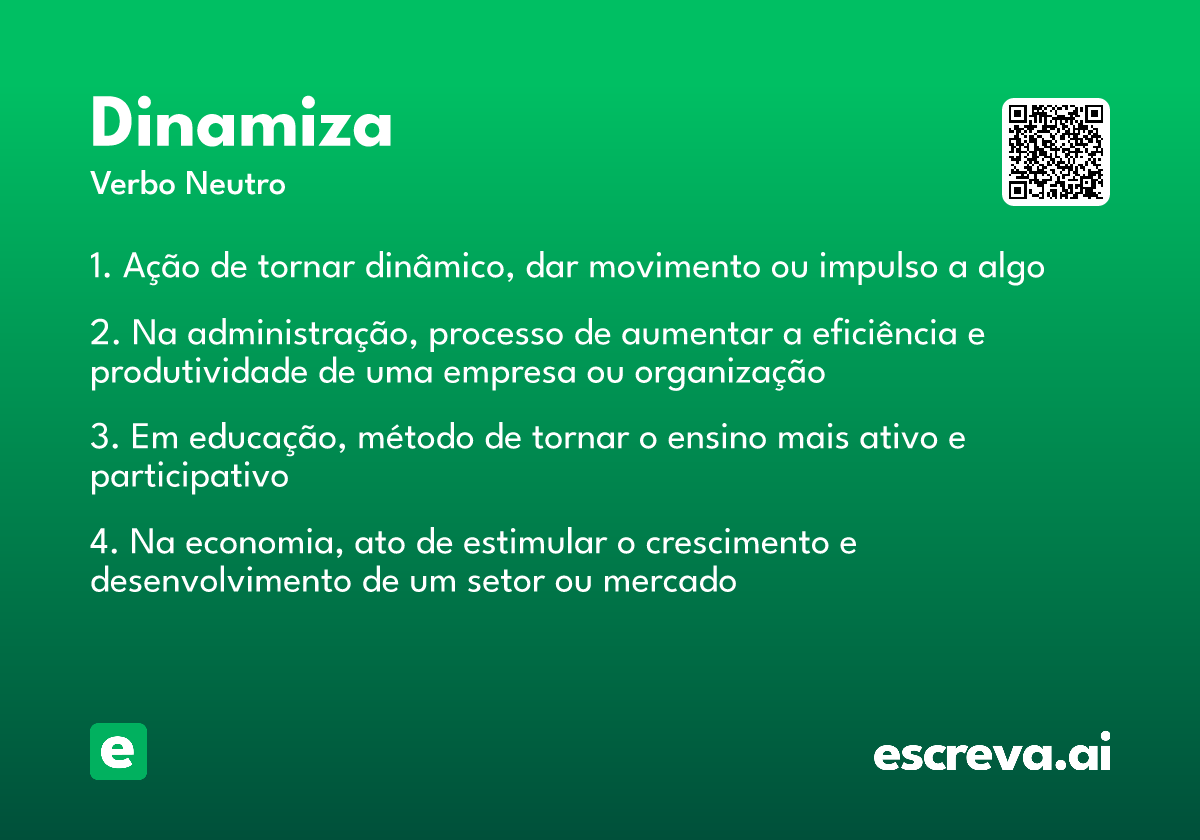 Dinamiza

Verbo Neutro

1. Ação de tornar dinâmico, dar movimento ou impulso a algo

2. Na administração, processo de aumentar a eficiência e produtividade de uma empresa ou organização

3. Em educação, método de tornar o ensino mais ativo e participativo

4. Na economia, ato de estimular o crescimento e desenvolvimento de um setor ou mercado

e

escreva.ai